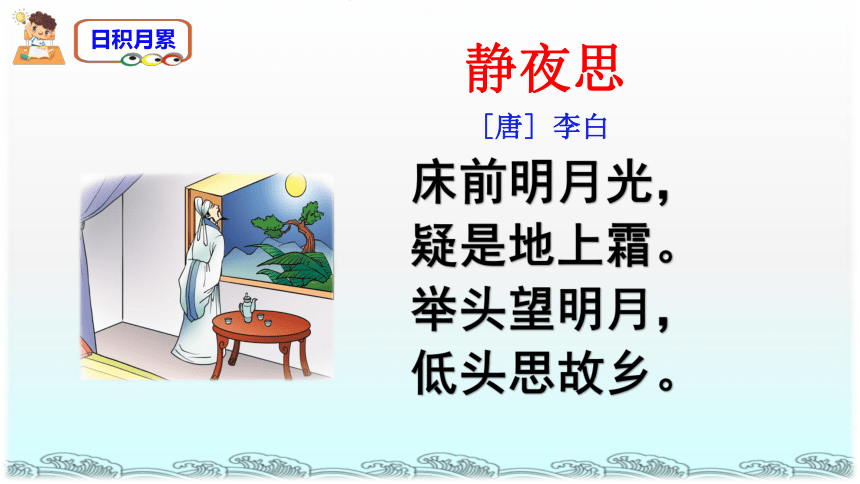 日积月累

静夜思

［唐］李白

床前明月光，
疑是地上霜。
举头望明月，
低头思故乡。